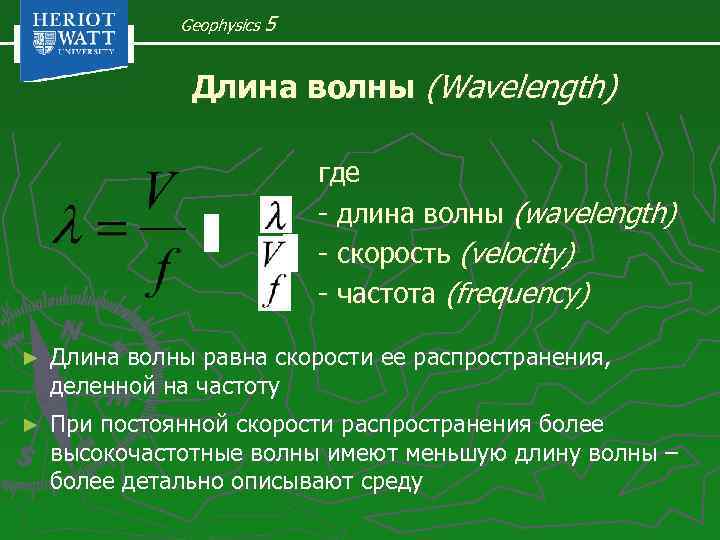 HERIOT WATT UNIVERSITY

Geophysics 5

Длина волны (Wavelength)

$\lambda = \frac{V}{f}$

где
$\lambda$ - длина волны (wavelength)
$V$ - скорость (velocity)
$f$ - частота (frequency)

► Длина волны равна скорости ее распространения, деленной на частоту

► При постоянной скорости распространения более высокочастотные волны имеют меньшую длину волны – более детально описывают среду